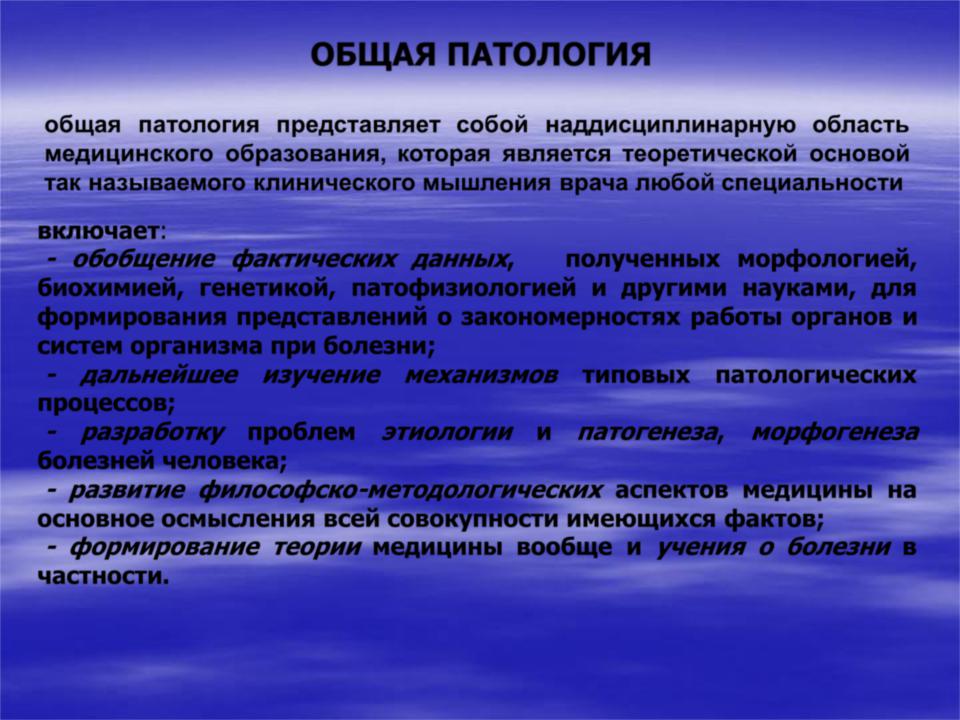 ОБЩАЯ ПАТОЛОГИЯ

общая патология представляет собой наддисциплинарную область медицинского образования, которая является теоретической основой так называемого клинического мышления врача любой специальности

включает:
- обобщение фактических данных, полученных морфологией, биохимией, генетикой, патофизиологией и другими науками, для формирования представлений о закономерностях работы органов и систем организма при болезни;
- дальнейшее изучение механизмов типовых патологических процессов;
- разработку проблем этиологии и патогенеза, морфогенеза болезней человека;
- развитие философско-методологических аспектов медицины на основное осмысления всей совокупности имеющихся фактов;
- формирование теории медицины вообще и учения о болезни в частности.